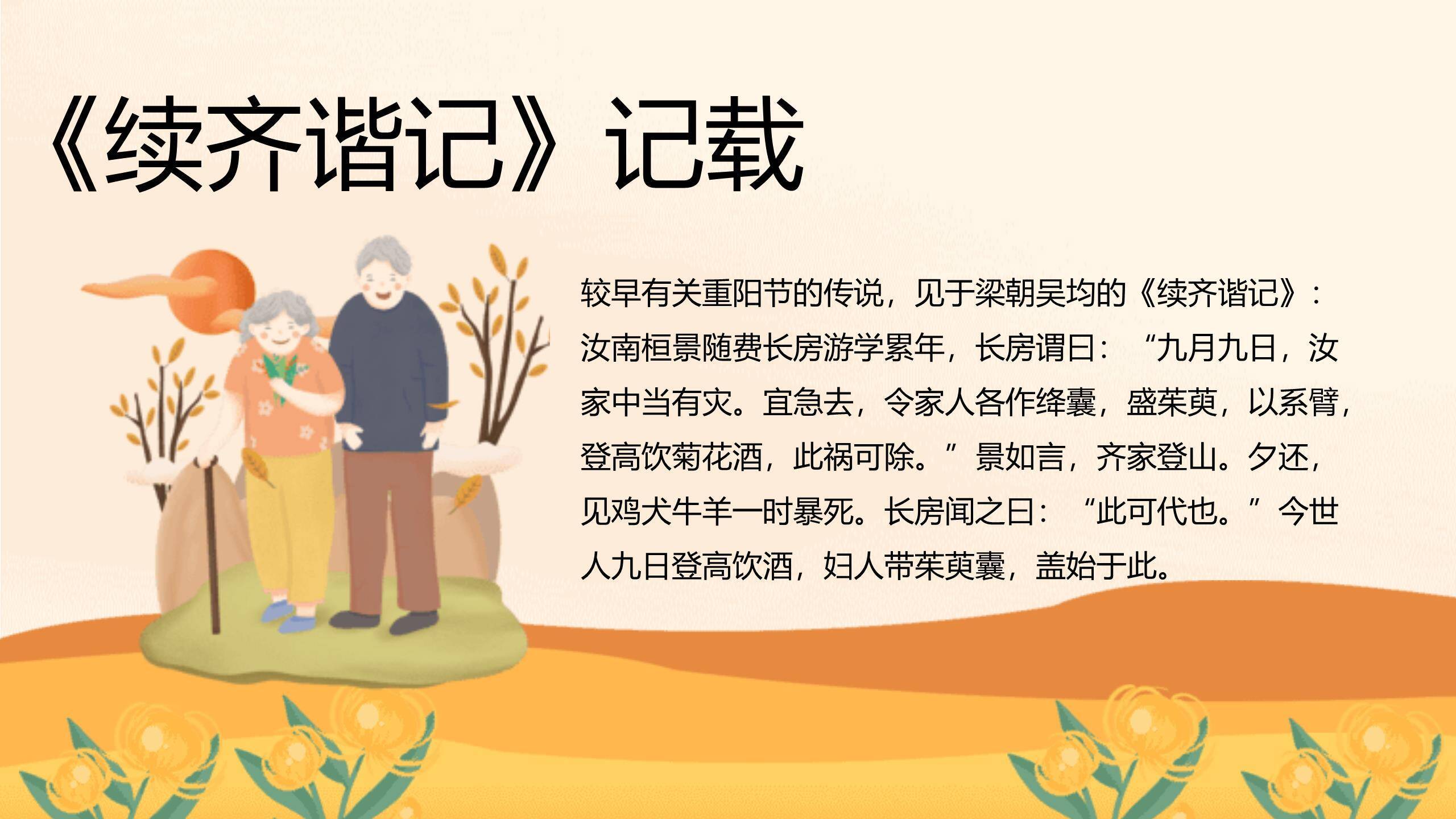 《续齐谐记》记载

较早有关重阳节的传说，见于梁朝吴均的《续齐谐记》：汝南桓景随费长房游学累年，长房谓曰：“九月九日，汝家中当有灾。宜急去，令家人各作绛囊，盛茱萸，以系臂，登高饮菊花酒，此祸可除。”景如言，齐家登山。夕还，见鸡犬牛羊一时暴死。长房闻之曰：“此可代也。”今世人九日登高饮酒，妇人带茱萸囊，盖始于此。